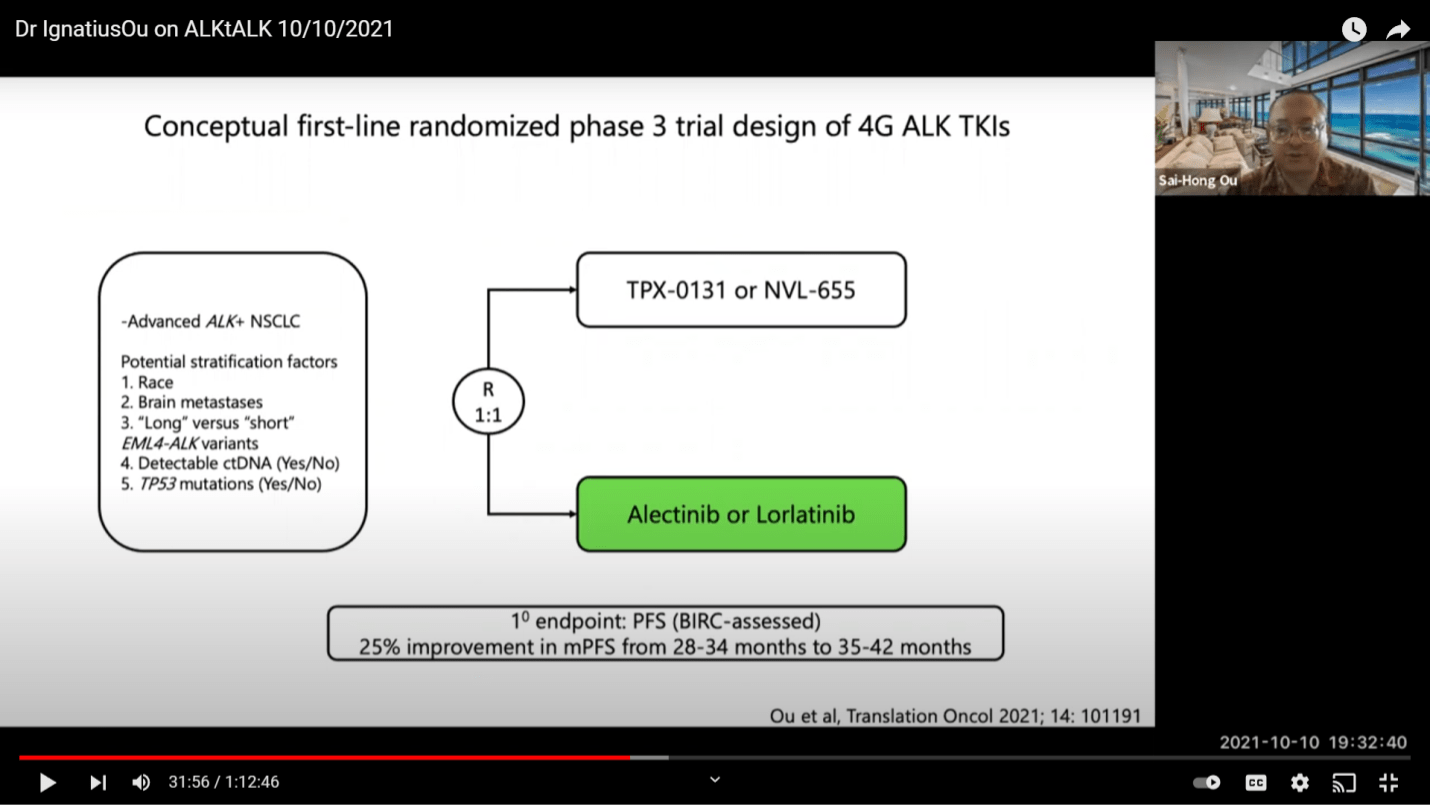 Dr IgnatiusOu on ALKtALK 10/10/2021

Sai-Hong Ou

Conceptual first-line randomized phase 3 trial design of 4G ALK TKIs

-Advanced ALK+ NSCLC

Potential stratification factors
1. Race
2. Brain metastases
3. "Long" versus "short" EML4-ALK variants
4. Detectable ctDNA (Yes/No)
5. TP53 mutations (Yes/No)

R
1:1

TPX-0131 or NVL-655

Alectinib or Lorlatinib

$1^0$ endpoint: PFS (BIRC-assessed)
25% improvement in mPFS from 28-34 months to 35-42 months

Ou et al, Translation Oncol 2021; 14: 101191

2021-10-10 19:32:40

31:56 / 1:12:46